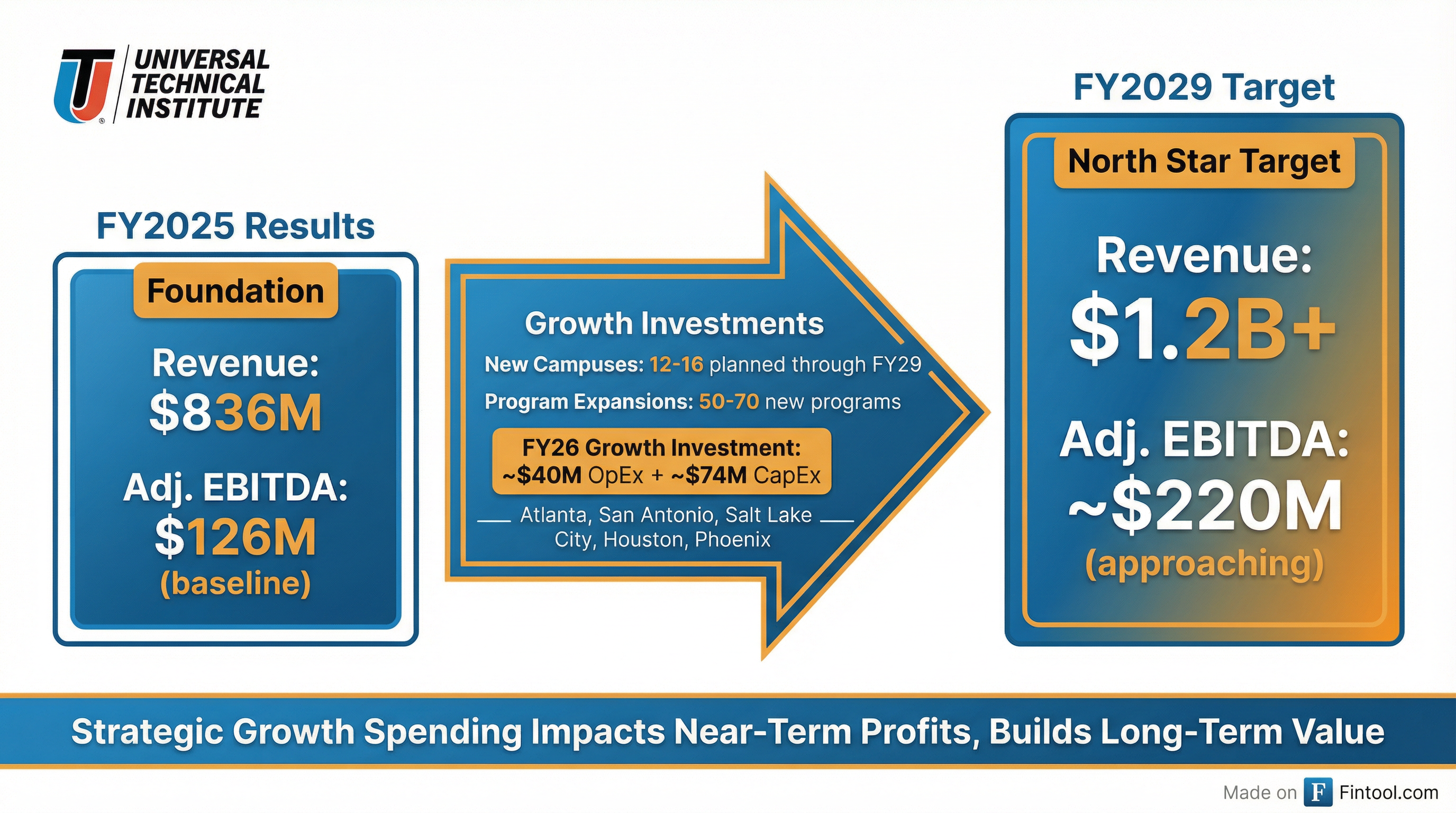 UNIVERSAL TECHNICAL INSTITUTE

FY2025 Results

Foundation

Revenue:
$836M

Adj. EBITDA:
$126M
(baseline)

Growth Investments

New Campuses: 12-16 planned through FY29

Program Expansions: 50-70 new programs

FY26 Growth Investment:
~$40M OpEx + ~$74M CapEx

Atlanta, San Antonio, Salt Lake City, Houston, Phoenix

FY2029 Target

North Star Target

Revenue:
$1.2B+

Adj. EBITDA:
~$220M
(approaching)

Strategic Growth Spending Impacts Near-Term Profits, Builds Long-Term Value

Made on F Fintool.com